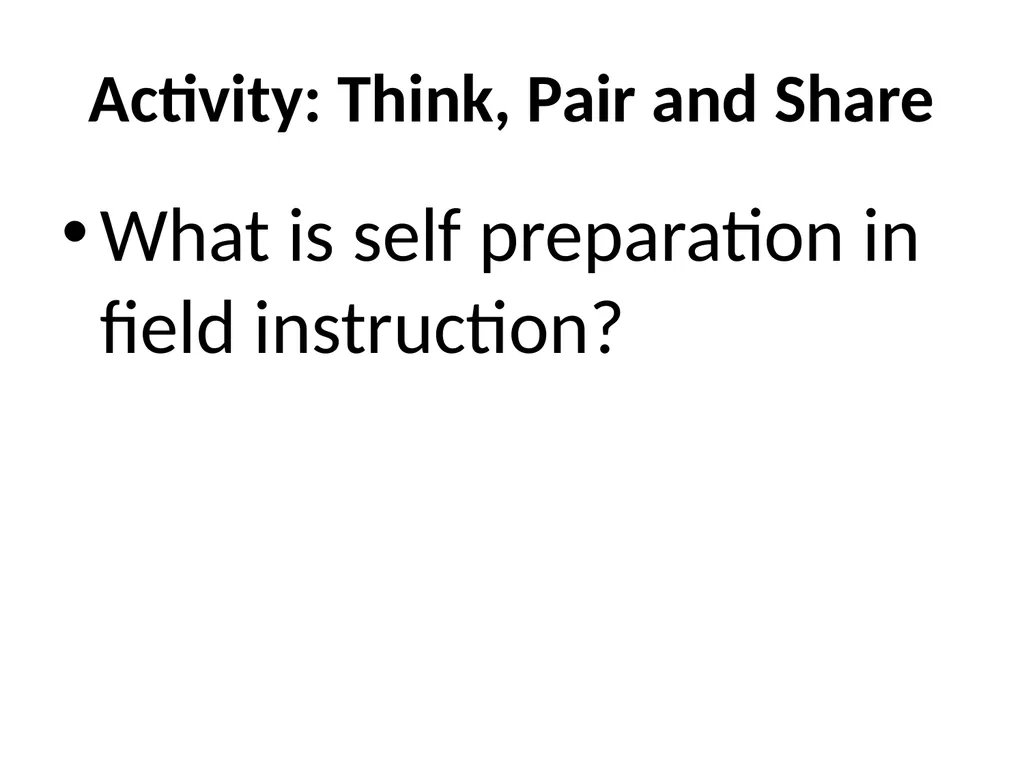 Activity: Think, Pair and Share

• What is self preparation in field instruction?